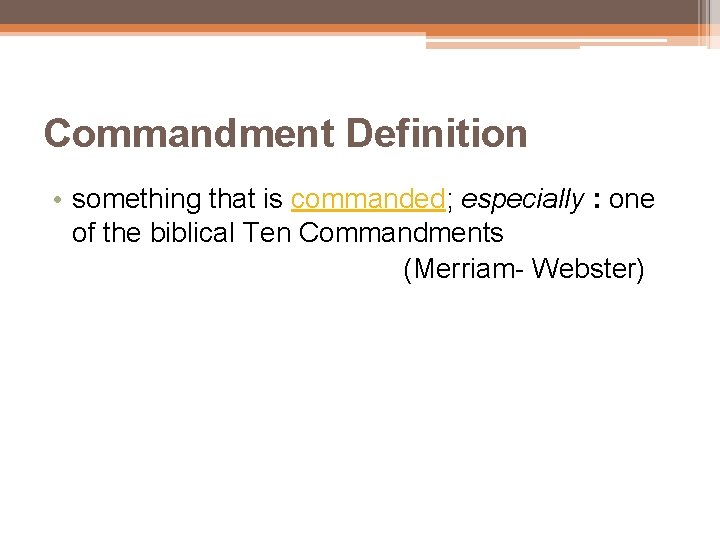 Commandment Definition

• something that is commanded; especially : one of the biblical Ten Commandments
(Merriam- Webster)